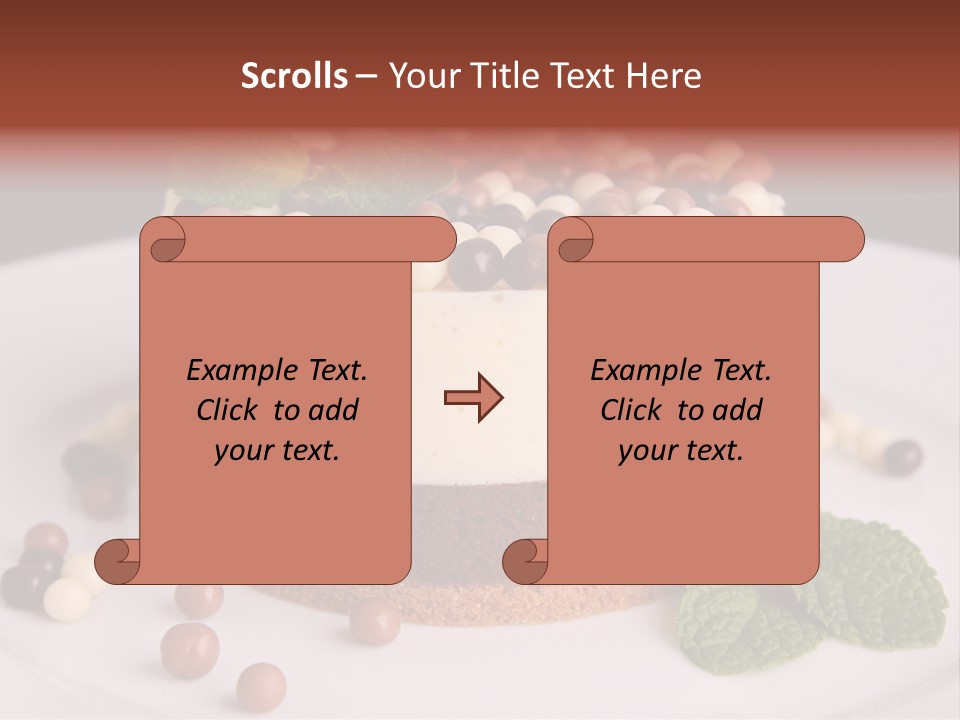 Scrolls – Your Title Text Here

Example Text. Click to add your text.

Example Text. Click to add your text.